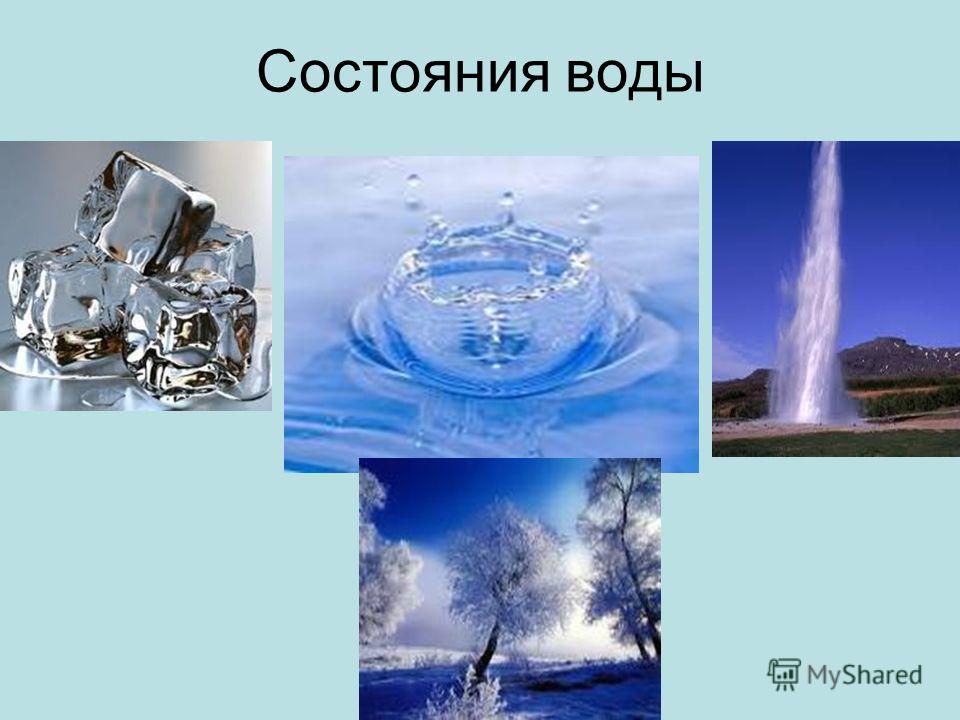 Состояния воды

MyShared